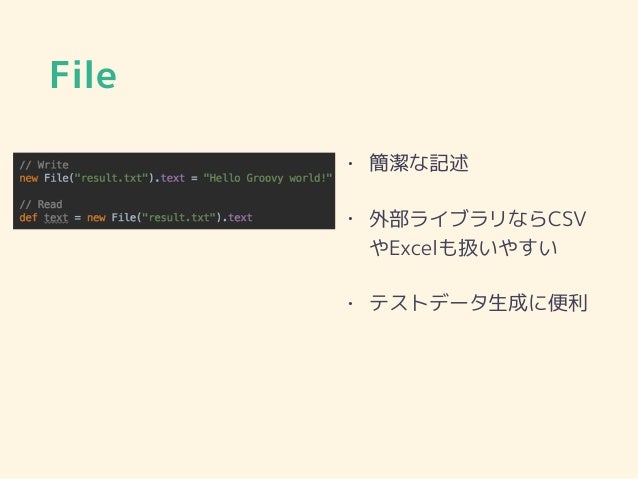 File

// Write
new File("result.txt").text = "Hello Groovy world!"

// Read
def text = new File("result.txt").text

・ 簡潔な記述

・ 外部ライブラリならCSVやExcelも扱いやすい

・ テストデータ生成に便利